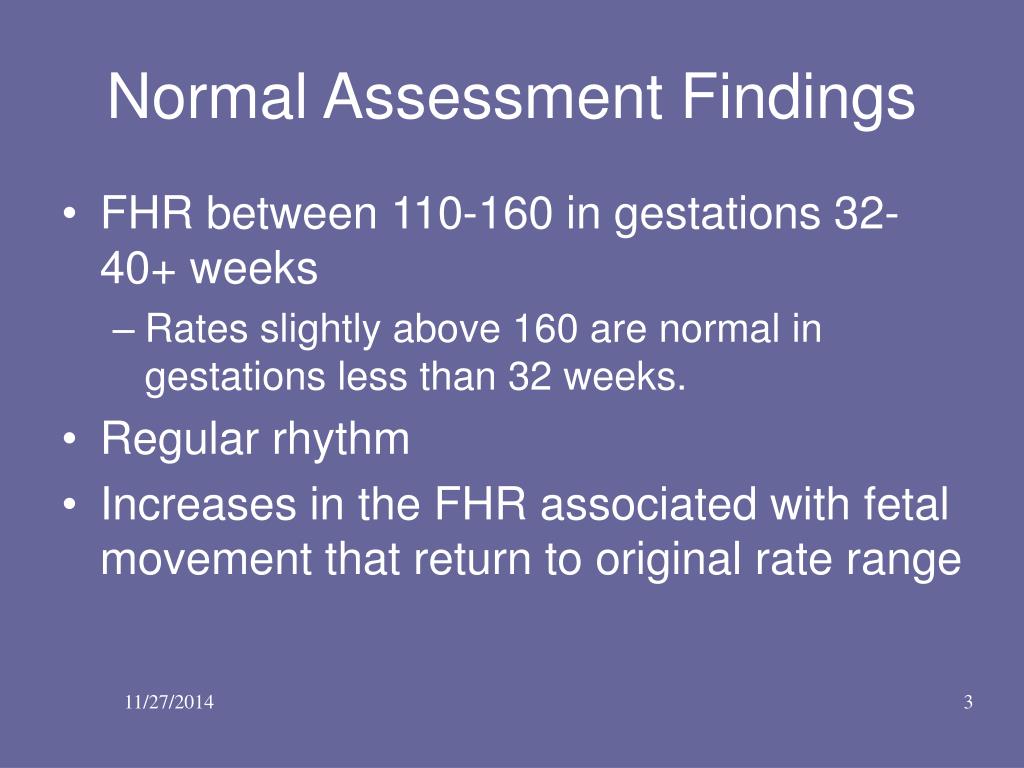 Normal Assessment Findings

• FHR between 110-160 in gestations 32-40+ weeks
– Rates slightly above 160 are normal in gestations less than 32 weeks.
• Regular rhythm
• Increases in the FHR associated with fetal movement that return to original rate range

11/27/2014

3